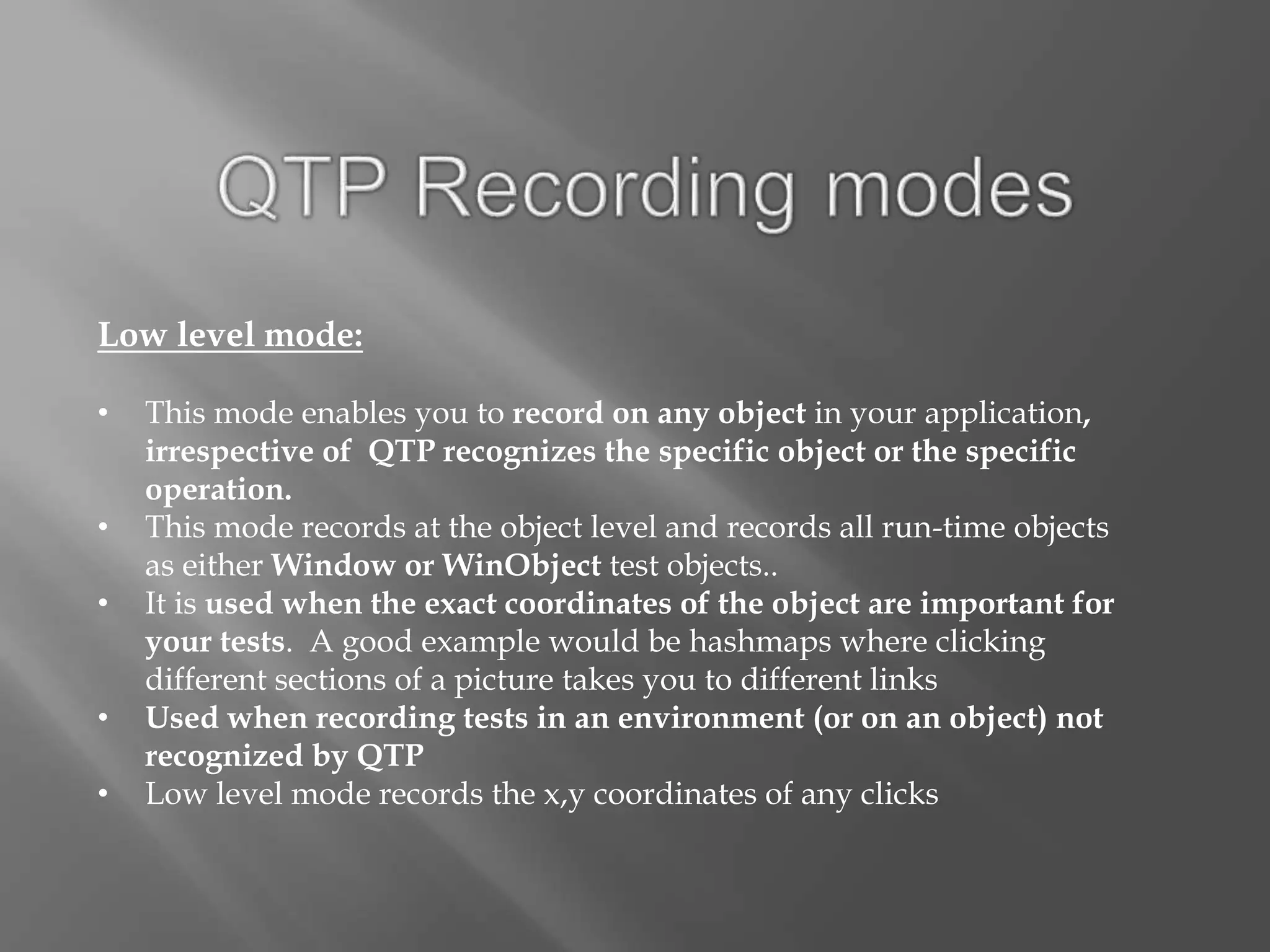 QTP Recording modes

Low level mode:

• This mode enables you to record on any object in your application, irrespective of QTP recognizes the specific object or the specific operation.
• This mode records at the object level and records all run-time objects as either Window or WinObject test objects..
• It is used when the exact coordinates of the object are important for your tests. A good example would be hashmaps where clicking different sections of a picture takes you to different links
• Used when recording tests in an environment (or on an object) not recognized by QTP
• Low level mode records the x,y coordinates of any clicks